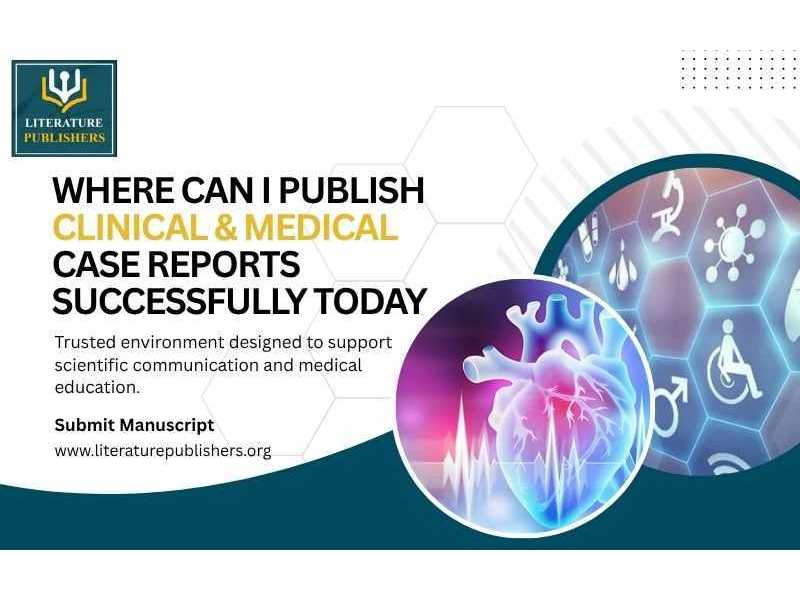 LITERATURE PUBLISHERS

WHERE CAN I PUBLISH CLINICAL & MEDICAL CASE REPORTS SUCCESSFULLY TODAY

Trusted environment designed to support scientific communication and medical education.

Submit Manuscript

www.literaturepublishers.org